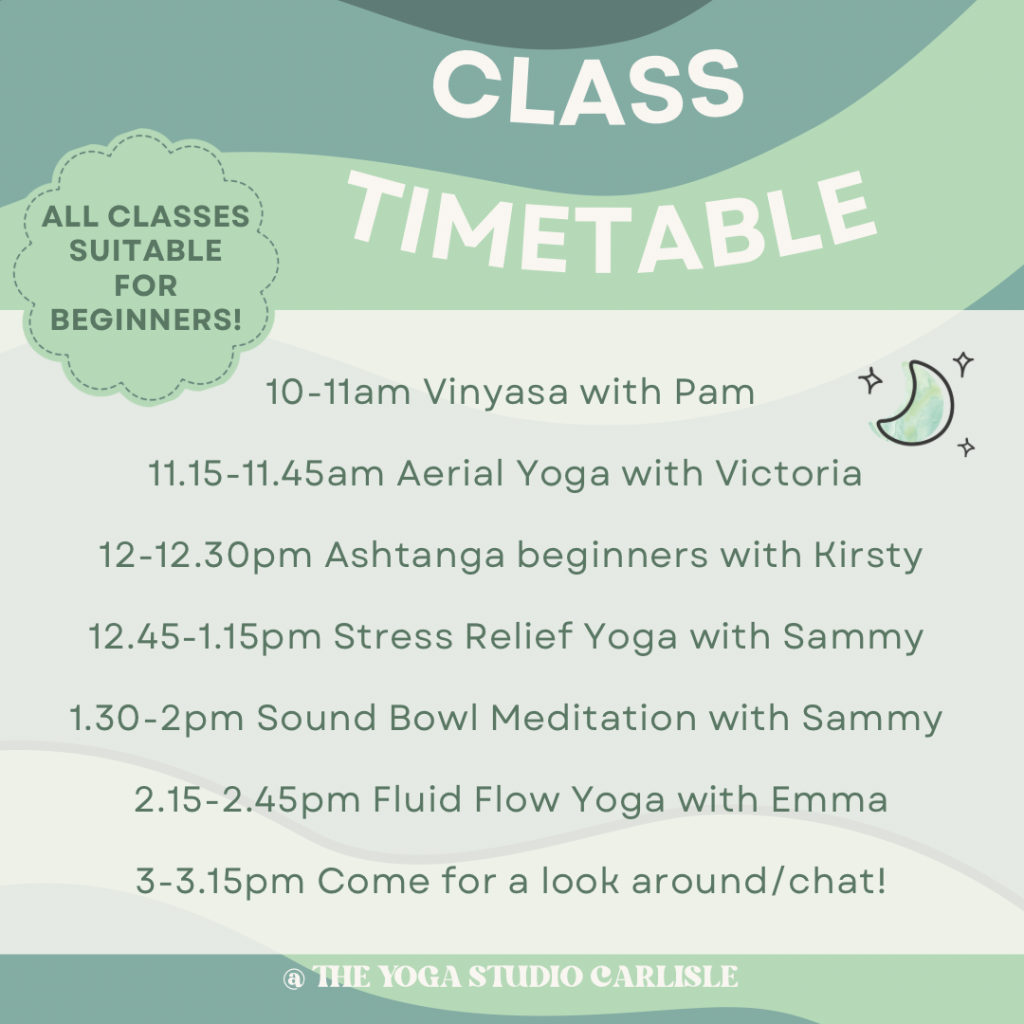 CLASS TIMETABLE

ALL CLASSES SUITABLE FOR BEGINNERS!

10-11am Vinyasa with Pam

11.15-11.45am Aerial Yoga with Victoria

12-12.30pm Ashtanga beginners with Kirsty

12.45-1.15pm Stress Relief Yoga with Sammy

1.30-2pm Sound Bowl Meditation with Sammy

2.15-2.45pm Fluid Flow Yoga with Emma

3-3.15pm Come for a look around/chat!

@ THE YOGA STUDIO CARLISLE